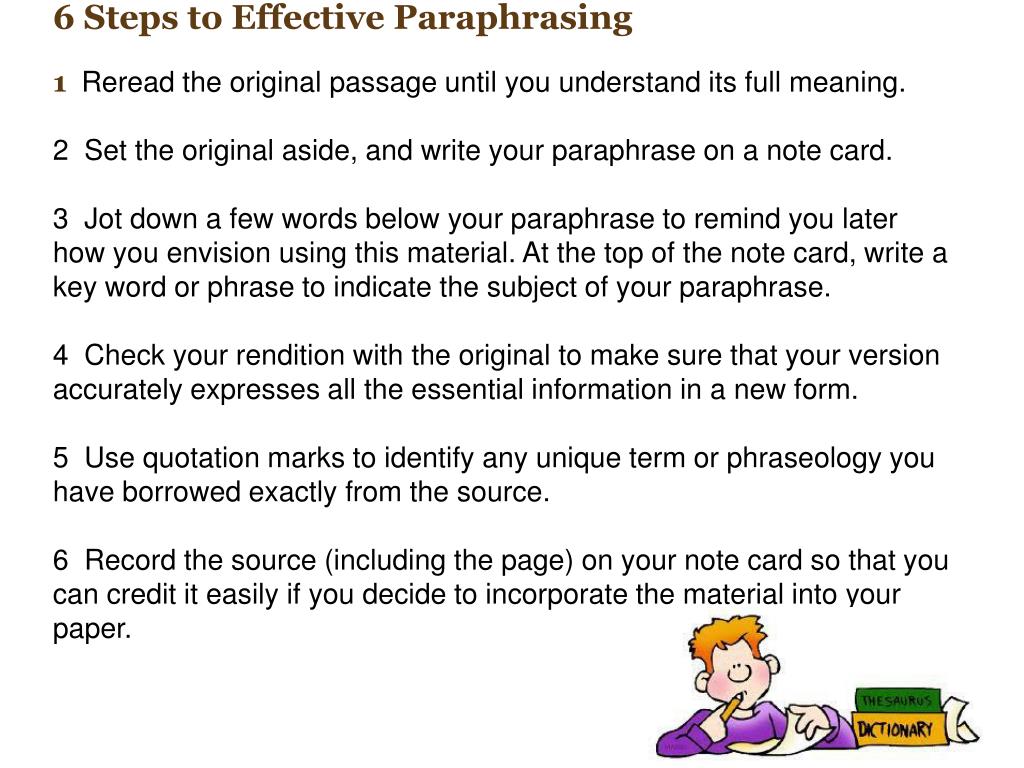 6 Steps to Effective Paraphrasing

1 Reread the original passage until you understand its full meaning.

2 Set the original aside, and write your paraphrase on a note card.

3 Jot down a few words below your paraphrase to remind you later how you envision using this material. At the top of the note card, write a key word or phrase to indicate the subject of your paraphrase.

4 Check your rendition with the original to make sure that your version accurately expresses all the essential information in a new form.

5 Use quotation marks to identify any unique term or phraseology you have borrowed exactly from the source.

6 Record the source (including the page) on your note card so that you can credit it easily if you decide to incorporate the material into your paper.

THESAURUS

DICTIONARY